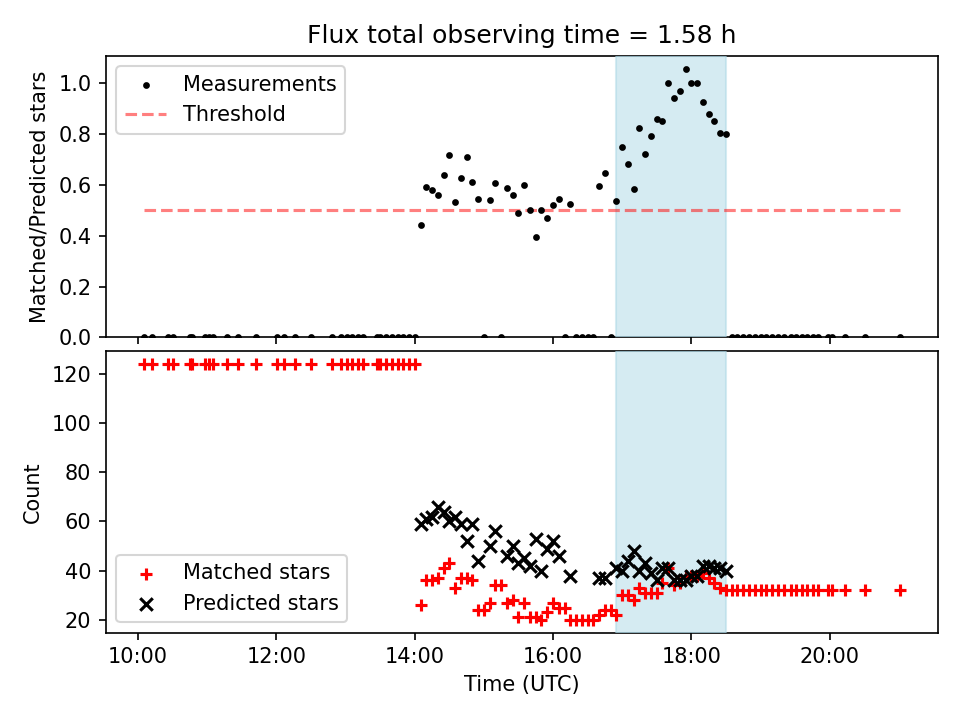 Flux total observing time = 1.58 h

Measurements
Threshold

Matched/Predicted stars

1.0
0.8
0.6
0.4
0.2
0.0

Count

120
100
80
60
40
20

Matched stars
Predicted stars

10:00
12:00
14:00
16:00
18:00
20:00

Time (UTC)